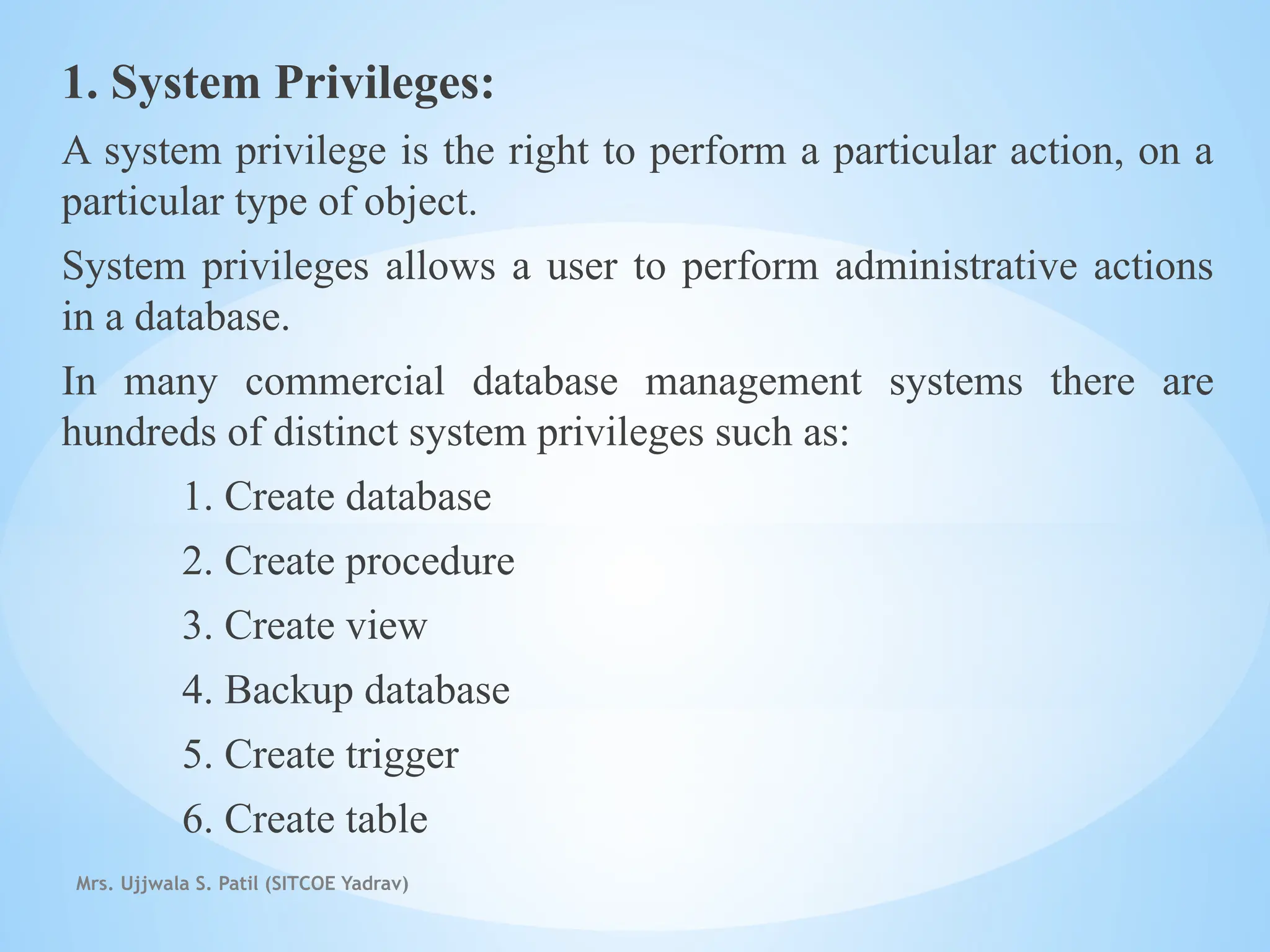 1. System Privileges:

A system privilege is the right to perform a particular action, on a particular type of object.

System privileges allows a user to perform administrative actions in a database.

In many commercial database management systems there are hundreds of distinct system privileges such as:

1. Create database

2. Create procedure

3. Create view

4. Backup database

5. Create trigger

6. Create table

Mrs. Ujjwala S. Patil (SITCOE Yadrav)